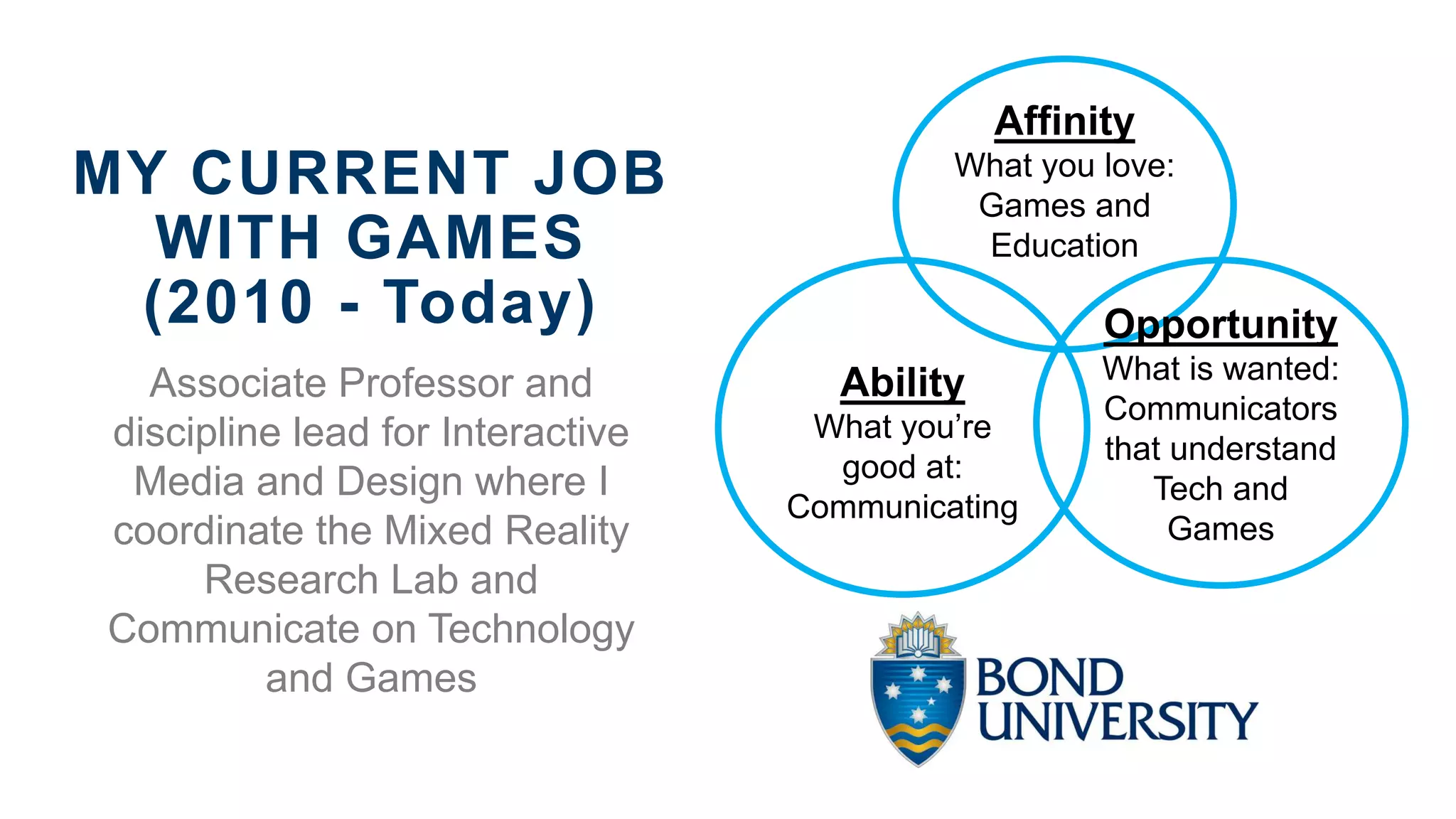 MY CURRENT JOB WITH GAMES (2010 - Today)

Associate Professor and discipline lead for Interactive Media and Design where I coordinate the Mixed Reality Research Lab and Communicate on Technology and Games

Affinity
What you love: Games and Education

Ability
What you're good at: Communicating

Opportunity
What is wanted: Communicators that understand Tech and Games

BOND UNIVERSITY